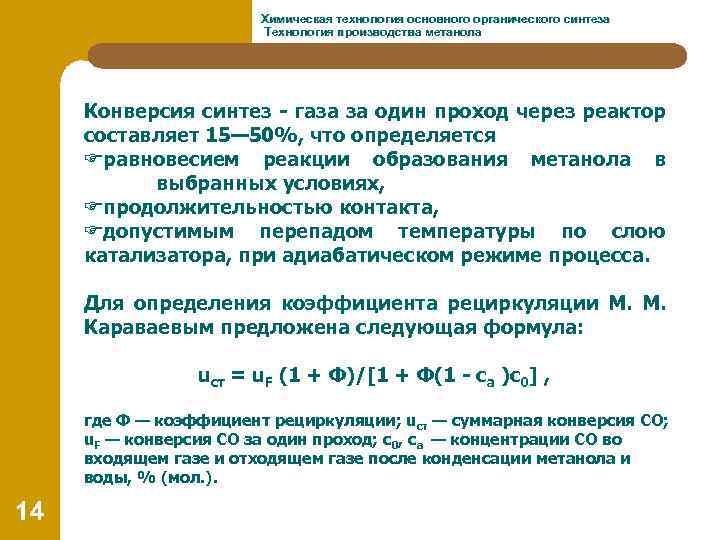 Химическая технология основного органического синтеза
Технология производства метанола

Конверсия синтез - газа за один проход через реактор составляет 15—50%, что определяется
☞равновесием реакции образования метанола в выбранных условиях,
☞продолжительностью контакта,
☞допустимым перепадом температуры по слою катализатора, при адиабатическом режиме процесса.

Для определения коэффициента рециркуляции М. М. Караваевым предложена следующая формула:

$u_{ст} = u_F (1 + Ф)/[1 + Ф(1 - c_a )c_0]$ ,

где Ф — коэффициент рециркуляции; $u_{ст}$ — суммарная конверсия СО; $u_F$ — конверсия СО за один проход; $c_0$, $c_a$ — концентрации СО во входящем газе и отходящем газе после конденсации метанола и воды, % (мол.).

14